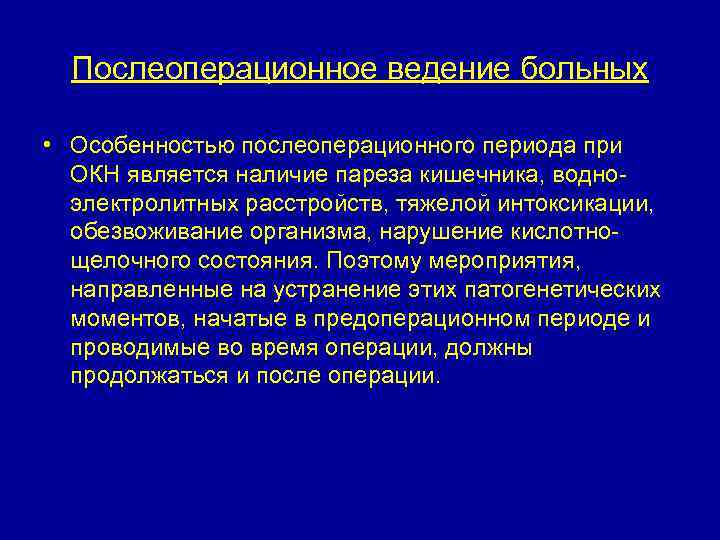 Послеоперационное ведение больных

• Особенностью послеоперационного периода при ОКН является наличие пареза кишечника, водно-электролитных расстройств, тяжелой интоксикации, обезвоживание организма, нарушение кислотно-щелочного состояния. Поэтому мероприятия, направленные на устранение этих патогенетических моментов, начатые в предоперационном периоде и проводимые во время операции, должны продолжаться и после операции.